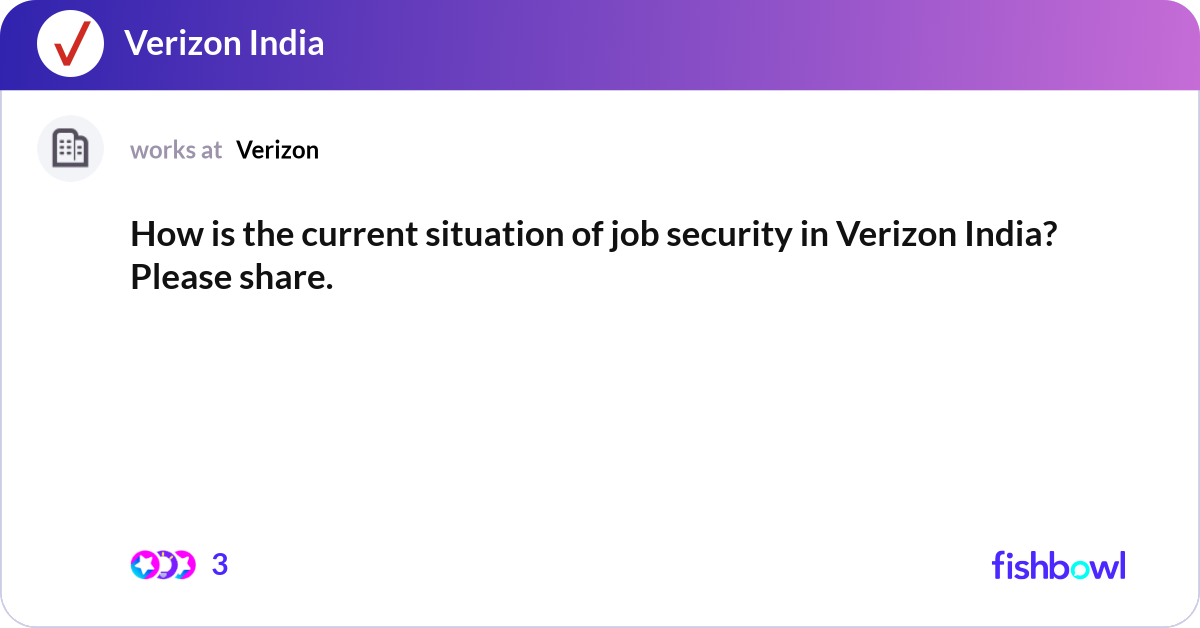 Verizon India

works at Verizon

How is the current situation of job security in Verizon India? Please share.

3

fishbowl